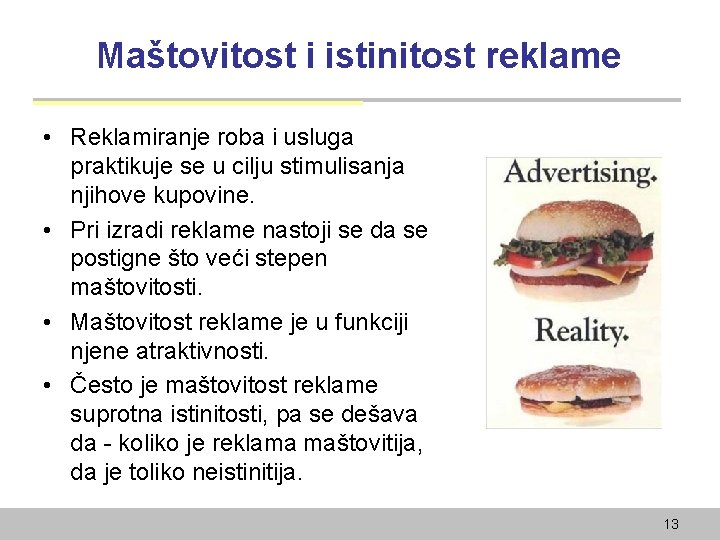 Maštovitost i istinitost reklame

• Reklamiranje roba i usluga praktikuje se u cilju stimulisanja njihove kupovine.
• Pri izradi reklame nastoji se da se postigne što veći stepen maštovitosti.
• Maštovitost reklame je u funkciji njene atraktivnosti.
• Često je maštovitost reklame suprotna istinitosti, pa se dešava da - koliko je reklama maštovitija, da je toliko neistinitija.

Advertising.

Reality.

13